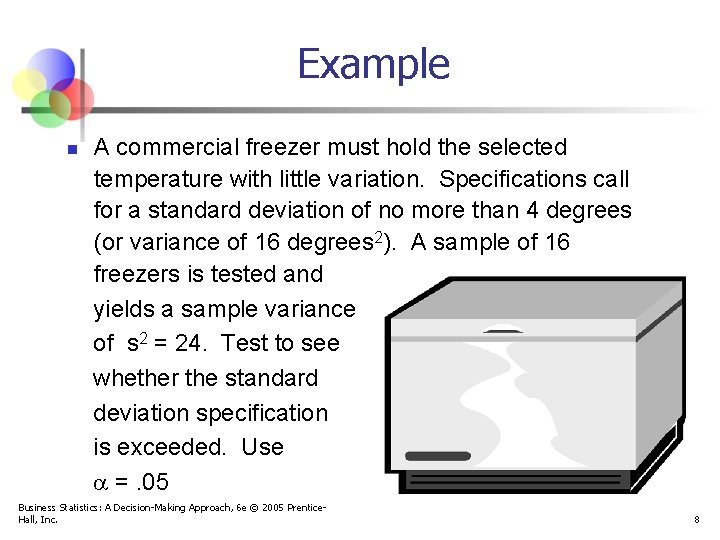 Example

A commercial freezer must hold the selected temperature with little variation. Specifications call for a standard deviation of no more than 4 degrees (or variance of 16 degrees$^2$). A sample of 16 freezers is tested and yields a sample variance of $s^2 = 24$. Test to see whether the standard deviation specification is exceeded. Use $\alpha = .05$

Business Statistics: A Decision-Making Approach, 6e © 2005 Prentice-Hall, Inc.

8